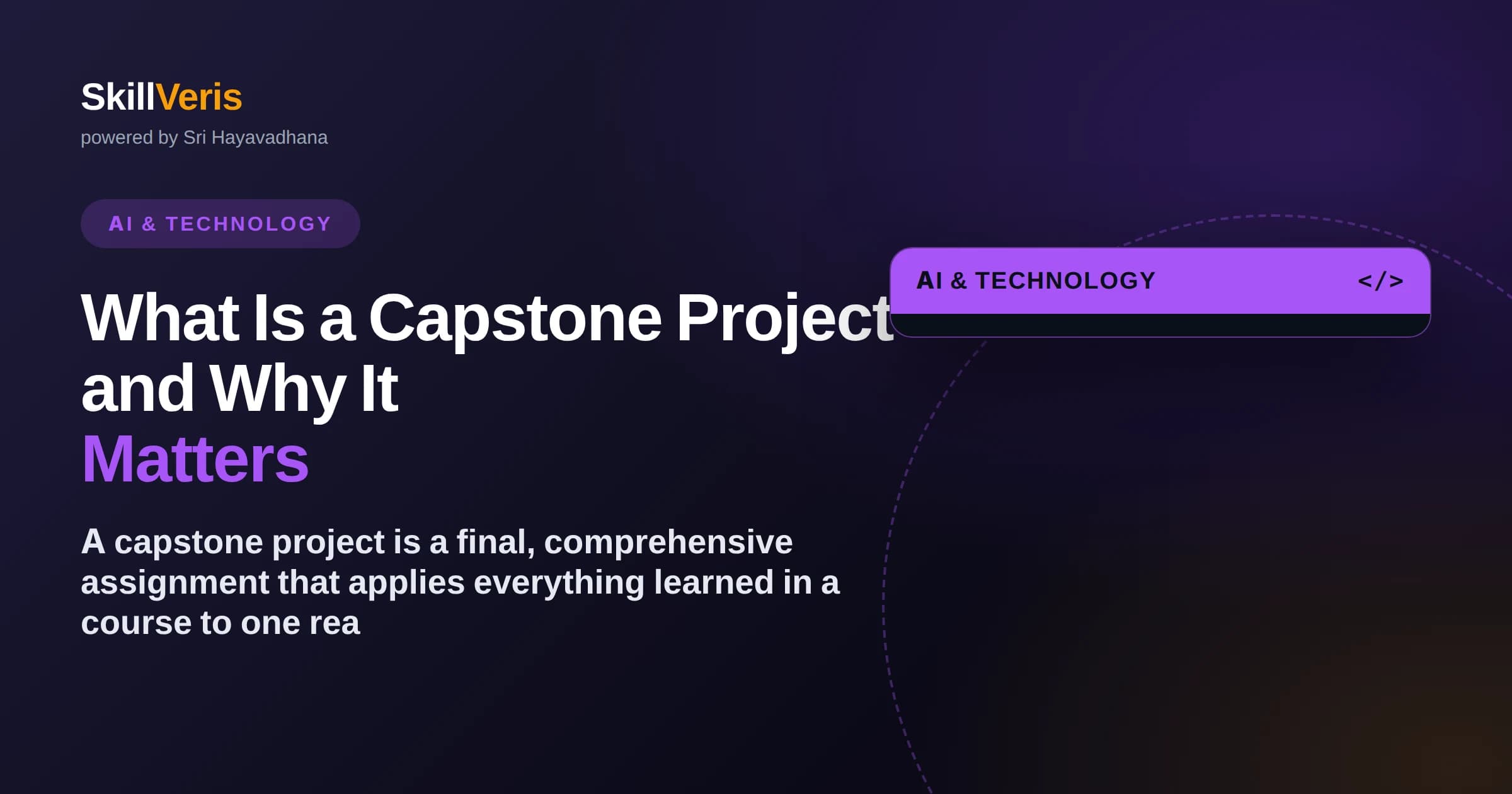 SkillVeris
powered by Sri Hayavadhana

AI & TECHNOLOGY

What Is a Capstone Project and Why It Matters

A capstone project is a final, comprehensive assignment that applies everything learned in a course to one rea

AI & TECHNOLOGY </>